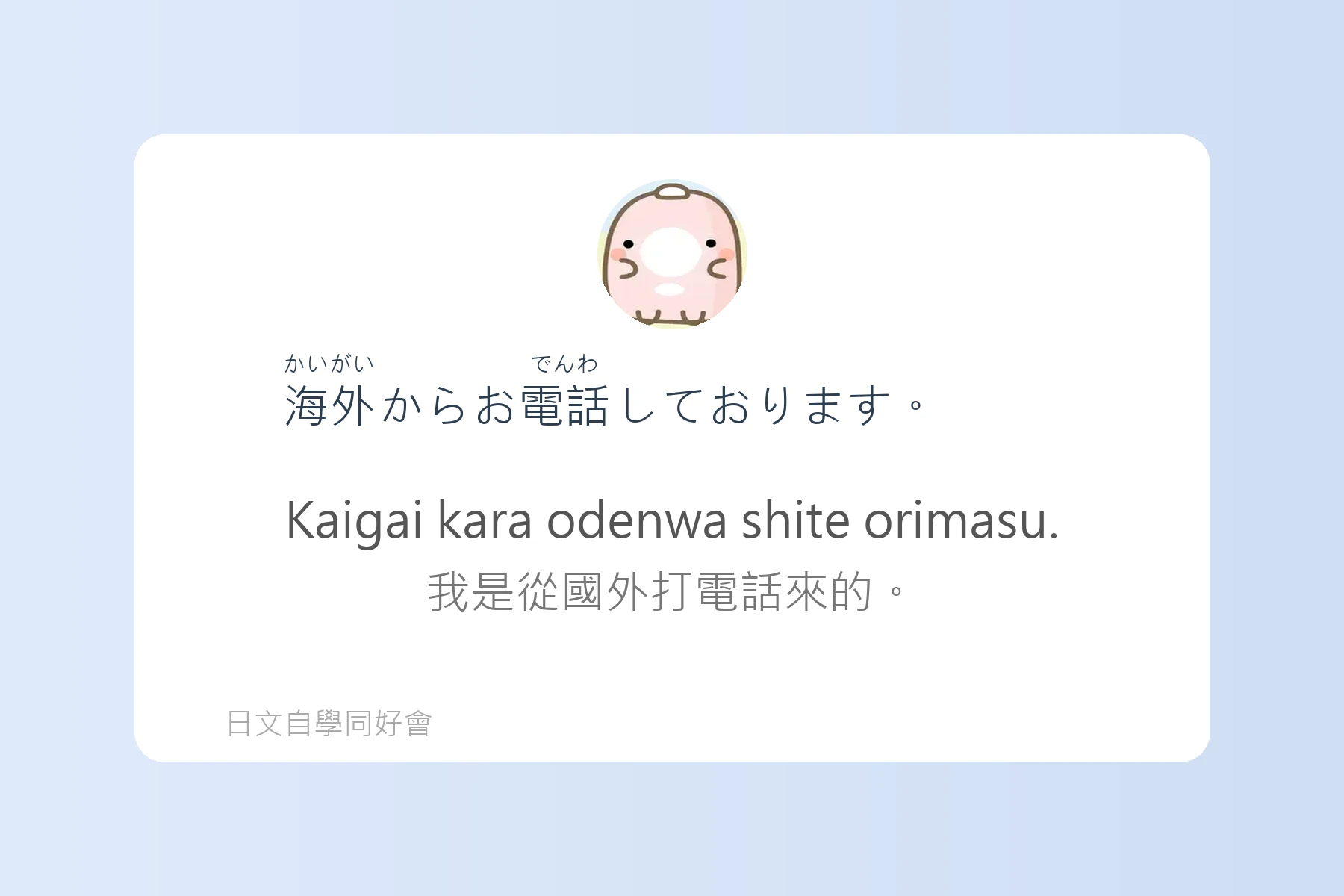 かいがい　　　　でんわ
海外からお電話しております。

Kaigai kara odenwa shite orimasu.

我是從國外打電話來的。

日文自學同好會